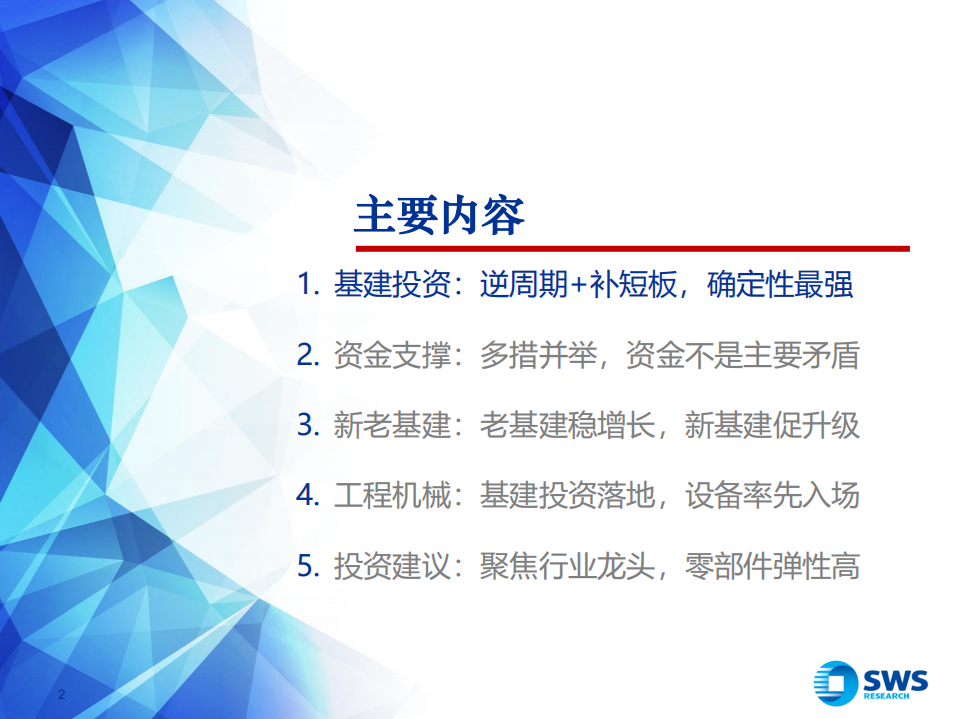 主要内容

1. 基建投资：逆周期+补短板，确定性最强

2. 资金支撑：多措并举，资金不是主要矛盾

3. 新老基建：老基建稳增长，新基建促升级

4. 工程机械：基建投资落地，设备率先入场

5. 投资建议：聚焦行业龙头，零部件弹性高

2

SWS RESEARCH